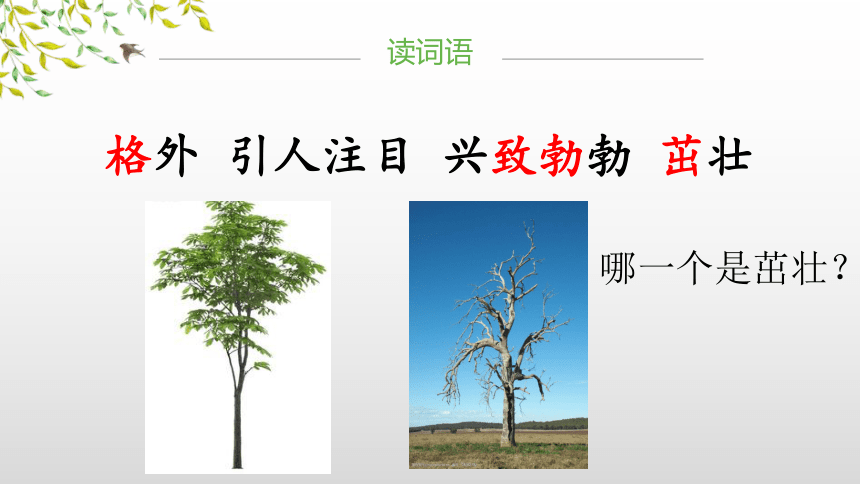 读词语

格外 引人注目 兴致勃勃 茁壮

哪一个是茁壮？